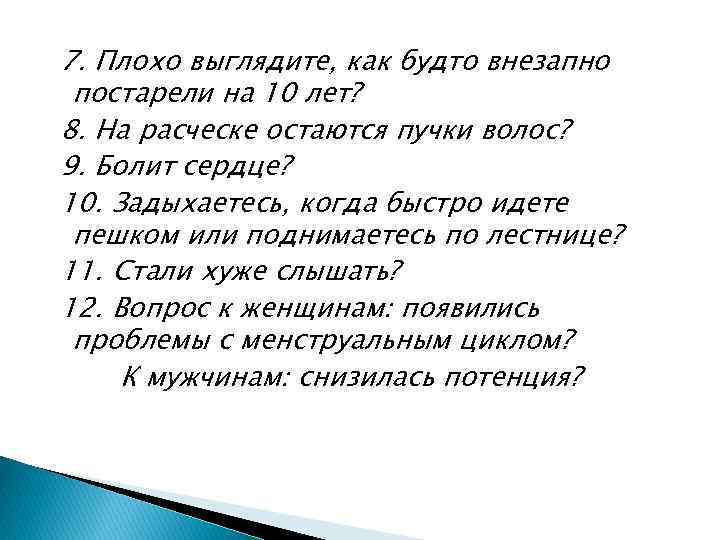 7. Плохо выглядите, как будто внезапно постарели на 10 лет?

8. На расческе остаются пучки волос?

9. Болит сердце?

10. Задыхаетесь, когда быстро идете пешком или поднимаетесь по лестнице?

11. Стали хуже слышать?

12. Вопрос к женщинам: появились проблемы с менструальным циклом?

К мужчинам: снизилась потенция?